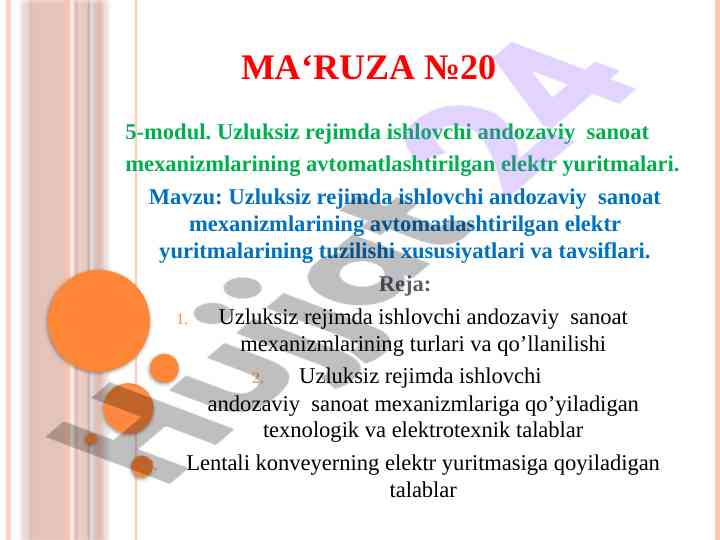 MA‘RUZA №20

5-modul. Uzluksiz rejimda ishlovchi andozaviy sanoat mexanizmlarining avtomatlashtirilgan elektr yuritmalari.

Mavzu: Uzluksiz rejimda ishlovchi andozaviy sanoat mexanizmlarining avtomatlashtirilgan elektr yuritmalarining tuzilishi xususiyatlari va tavsiflari.

Reja:

1. Uzluksiz rejimda ishlovchi andozaviy sanoat mexanizmlarining turlari va qo’llanilishi

2. Uzluksiz rejimda ishlovchi andozaviy sanoat mexanizmlariga qo’yiladigan texnologik va elektrotexnik talablar

Lentali konveyerning elektr yuritmasiga qoyiladigan talablar

Hujjat24